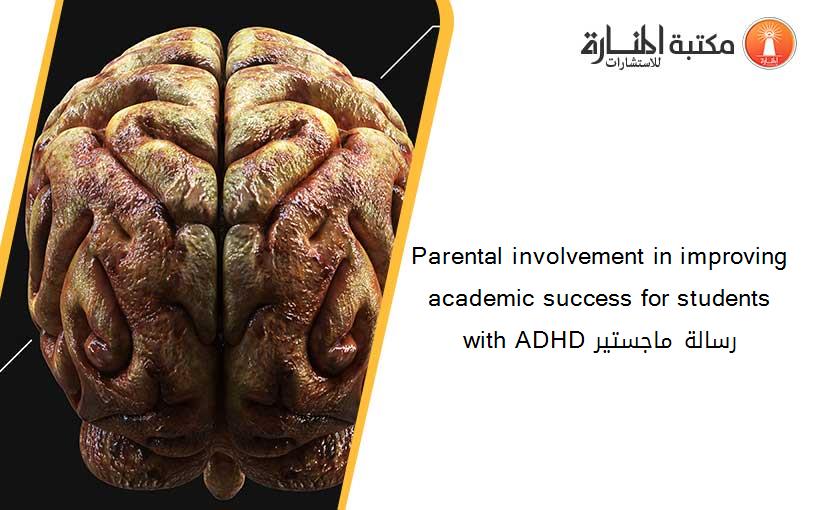 مكتبة المنارة للاستشارات

Parental involvement in improving academic success for students with ADHD رسالة ماجستير